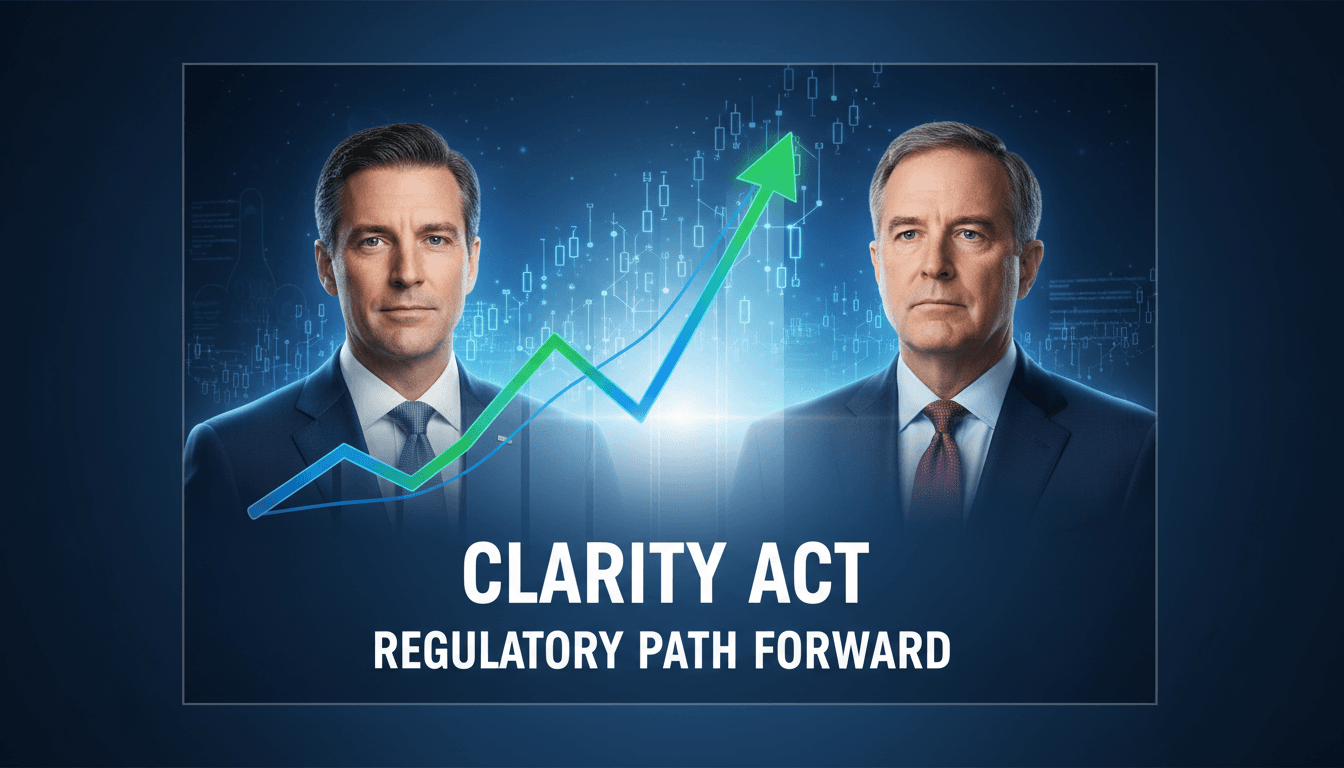 CLARITY ACT
REGULATORY PATH FORWARD